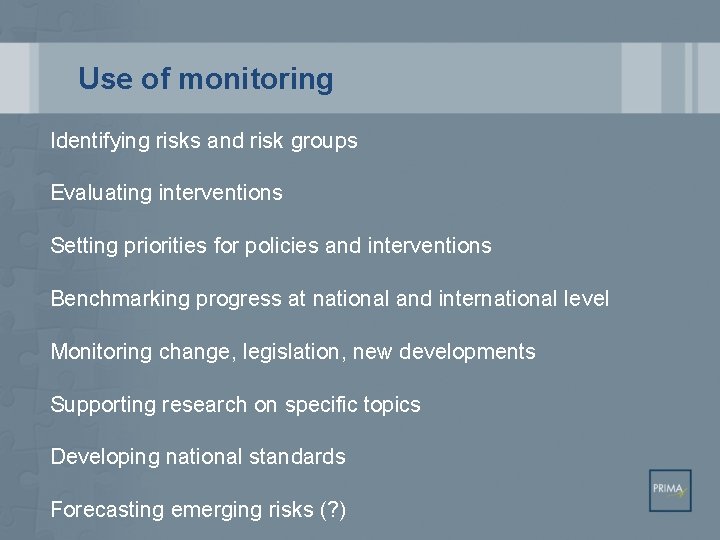 Use of monitoring

Identifying risks and risk groups

Evaluating interventions

Setting priorities for policies and interventions

Benchmarking progress at national and international level

Monitoring change, legislation, new developments

Supporting research on specific topics

Developing national standards

Forecasting emerging risks (?)

PRIMA